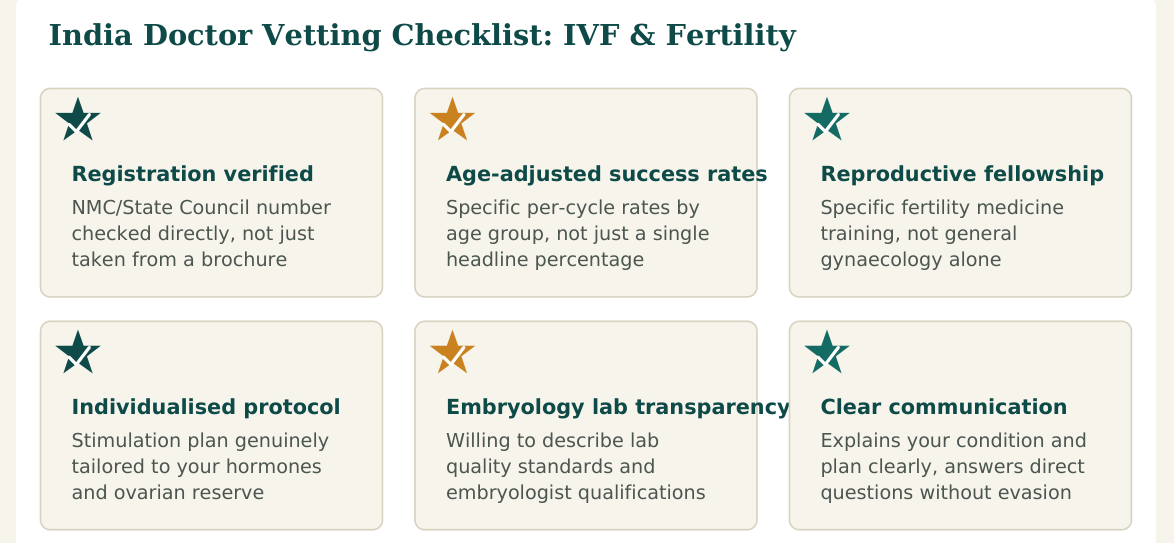 India Doctor Vetting Checklist: IVF & Fertility

Registration verified
NMC/State Council number checked directly, not just taken from a brochure

Age-adjusted success rates
Specific per-cycle rates by age group, not just a single headline percentage

Reproductive fellowship
Specific fertility medicine training, not general gynaecology alone

Individualised protocol
Stimulation plan genuinely tailored to your hormones and ovarian reserve

Embryology lab transparency
Willing to describe lab quality standards and embryologist qualifications

Clear communication
Explains your condition and plan clearly, answers direct questions without evasion